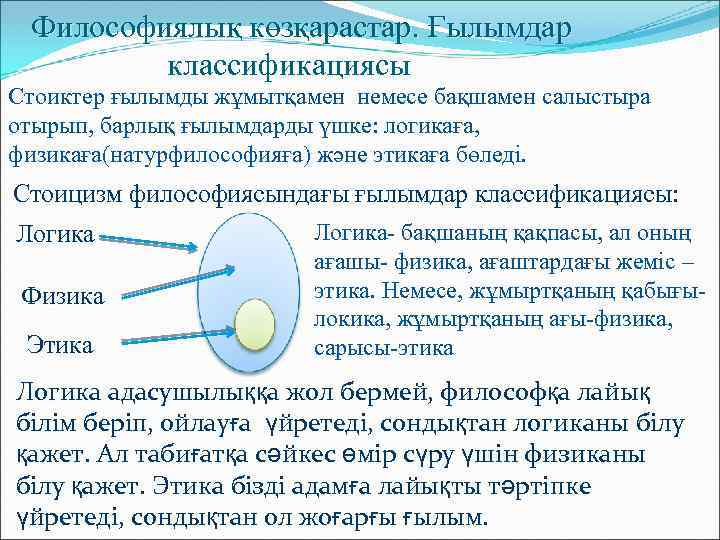 Философиялық көзқарастар. Ғылымдар классификациясы

Стоиктер ғылымды жұмытқамен немесе бақшамен салыстыра отырып, барлық ғылымдарды үшке: логикаға, физикаға(натурфилософияға) және этикаға бөледі.

Стоицизм философиясындағы ғылымдар классификациясы:

Логика

Физика

Этика

Логика- бақшаның қақпасы, ал оның ағашы- физика, ағаштардағы жеміс – этика. Немесе, жұмыртқаның қабығы- локика, жұмыртқаның ағы-физика, сарысы-этика

Логика адасушылыққа жол бермей, философқа лайық білім беріп, ойлауға үйретеді, сондықтан логиканы білу қажет. Ал табиғатқа сәйкес өмір сүру үшін физиканы білу қажет. Этика бізді адамға лайықты тәртіпке үйретеді, сондықтан ол жоғарғы ғылым.